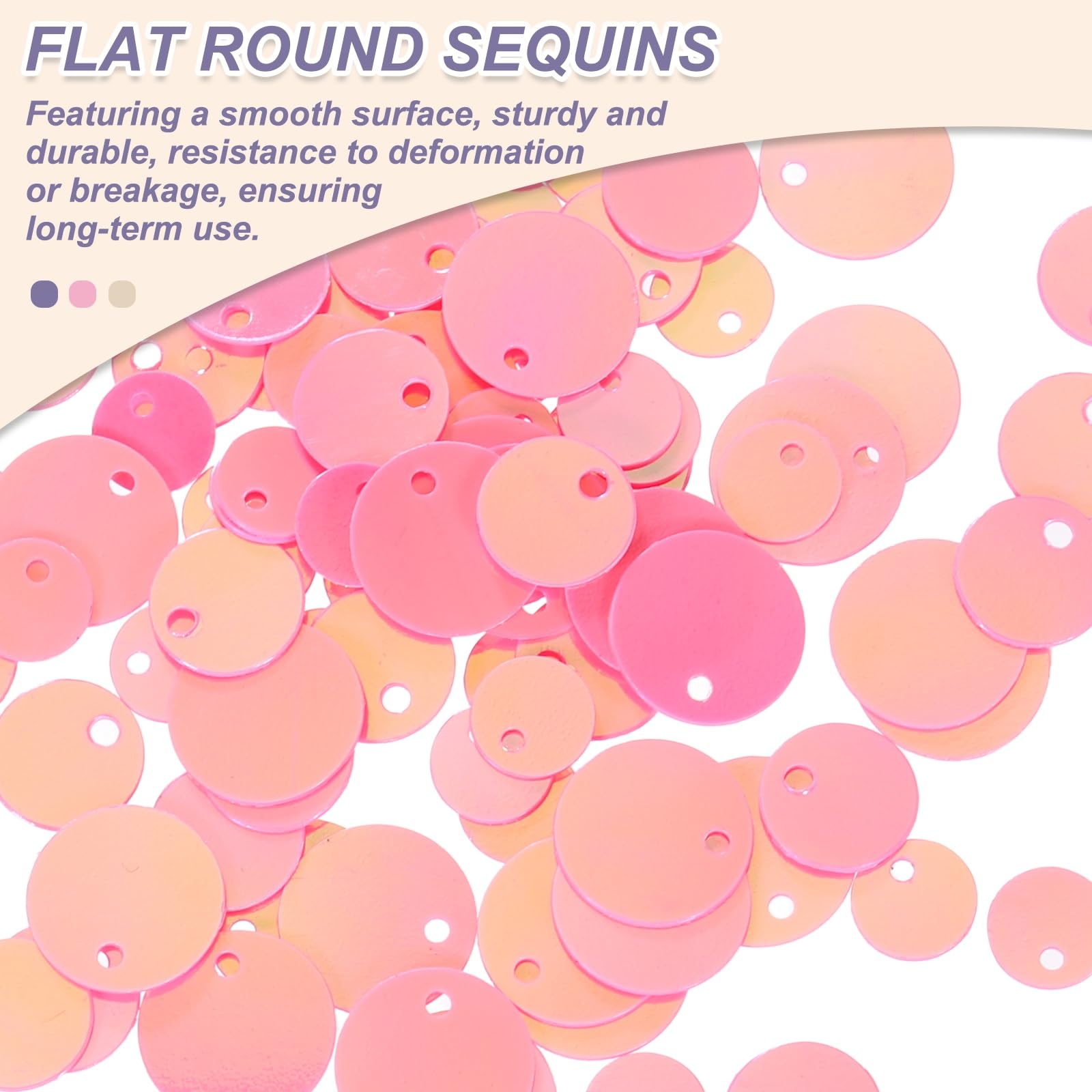 FLAT ROUND SEQUINS

Featuring a smooth surface, sturdy and durable, resistance to deformation or breakage, ensuring long-term use.